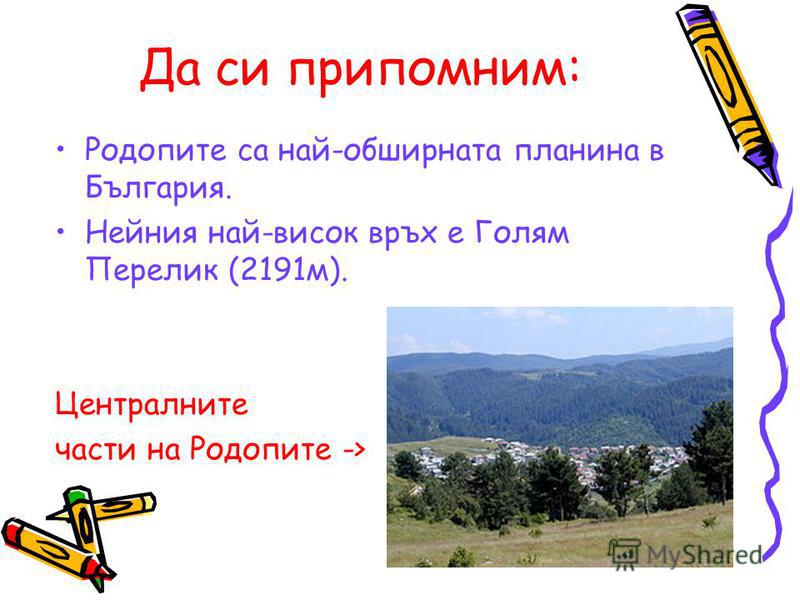 Да си припомним:

• Родопите са най-обширната планина в България.

• Нейния най-висок връх е Голям Перелик (2191м).

Централните

части на Родопите ->

MyShared